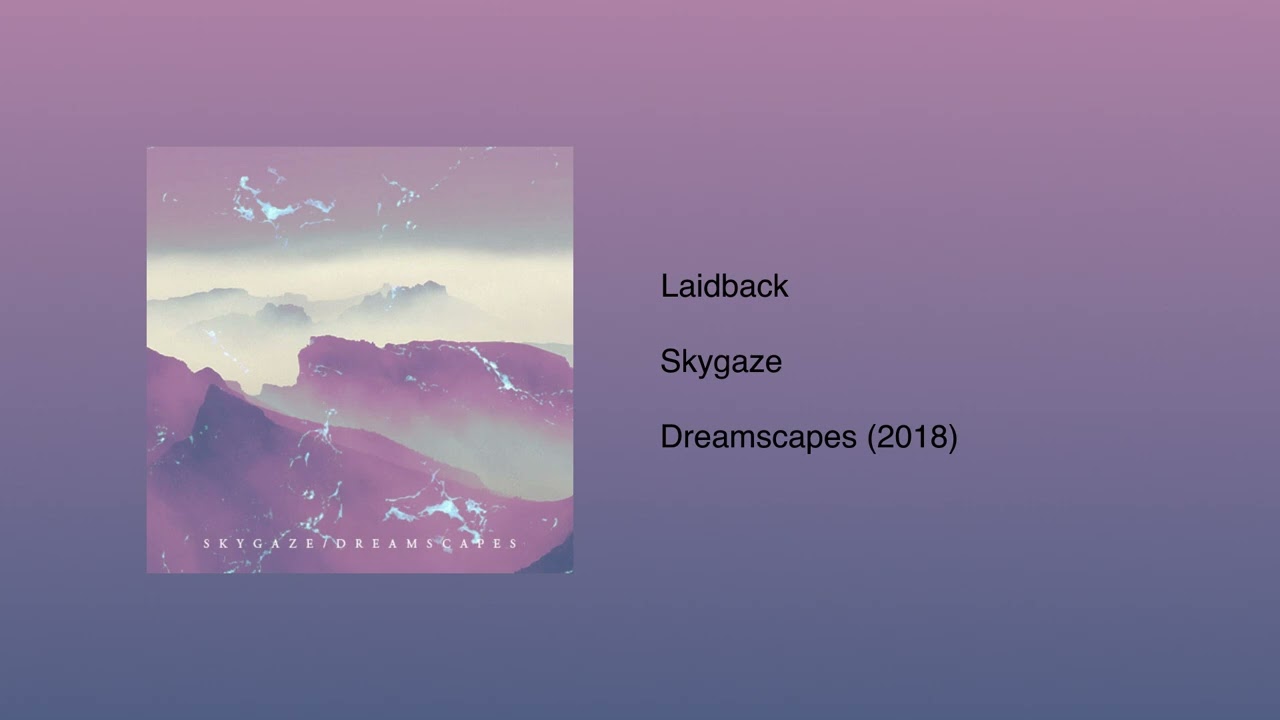 SKYGAZE/DREAMSCAPES

Laidback

Skygaze

Dreamscapes (2018)